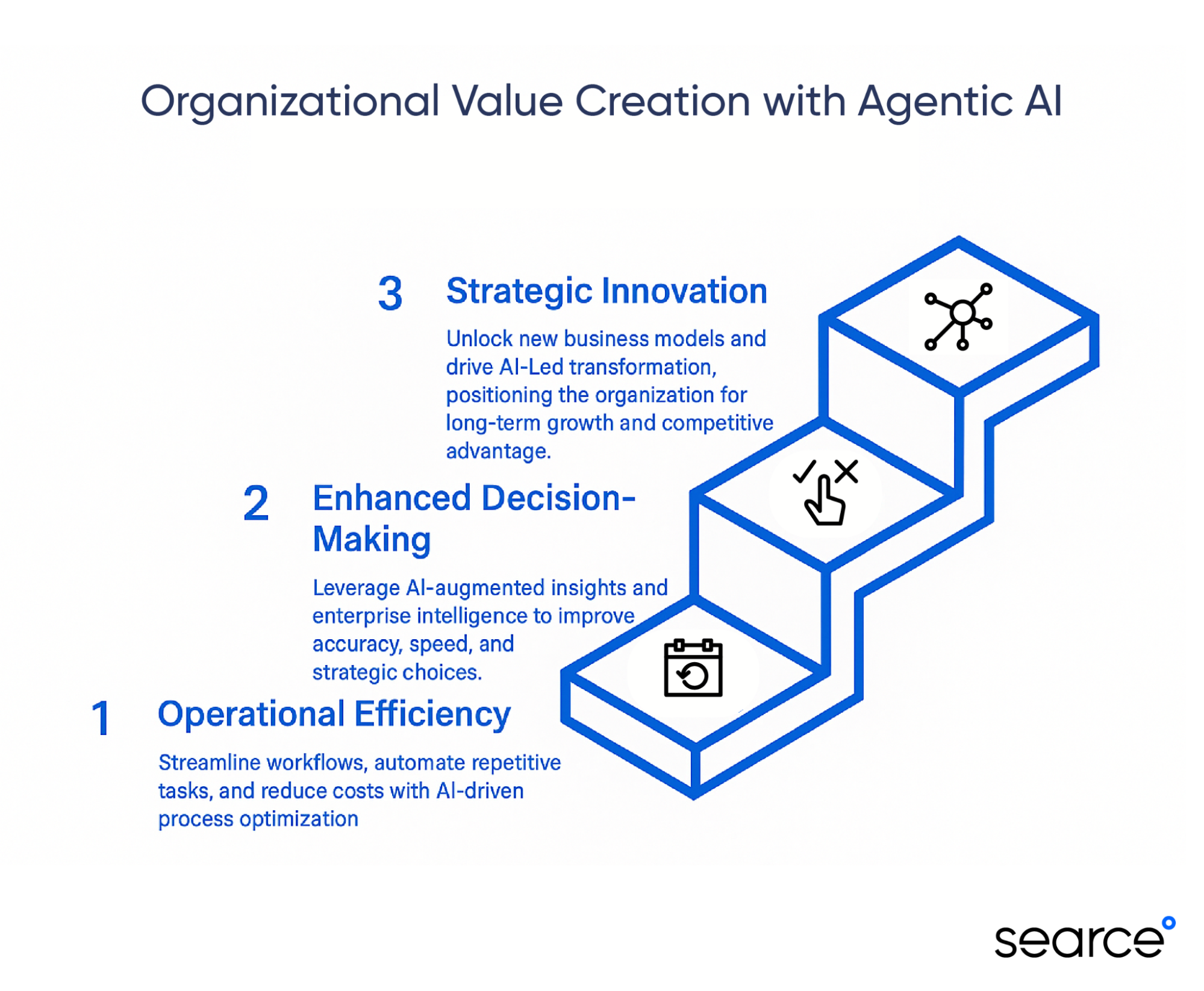 Organizational Value Creation with Agentic AI

3 Strategic Innovation

Unlock new business models and drive AI-Led transformation, positioning the organization for long-term growth and competitive advantage.

2 Enhanced Decision-Making

Leverage AI-augmented insights and enterprise intelligence to improve accuracy, speed, and strategic choices.

1 Operational Efficiency

Streamline workflows, automate repetitive tasks, and reduce costs with AI-driven process optimization

searce